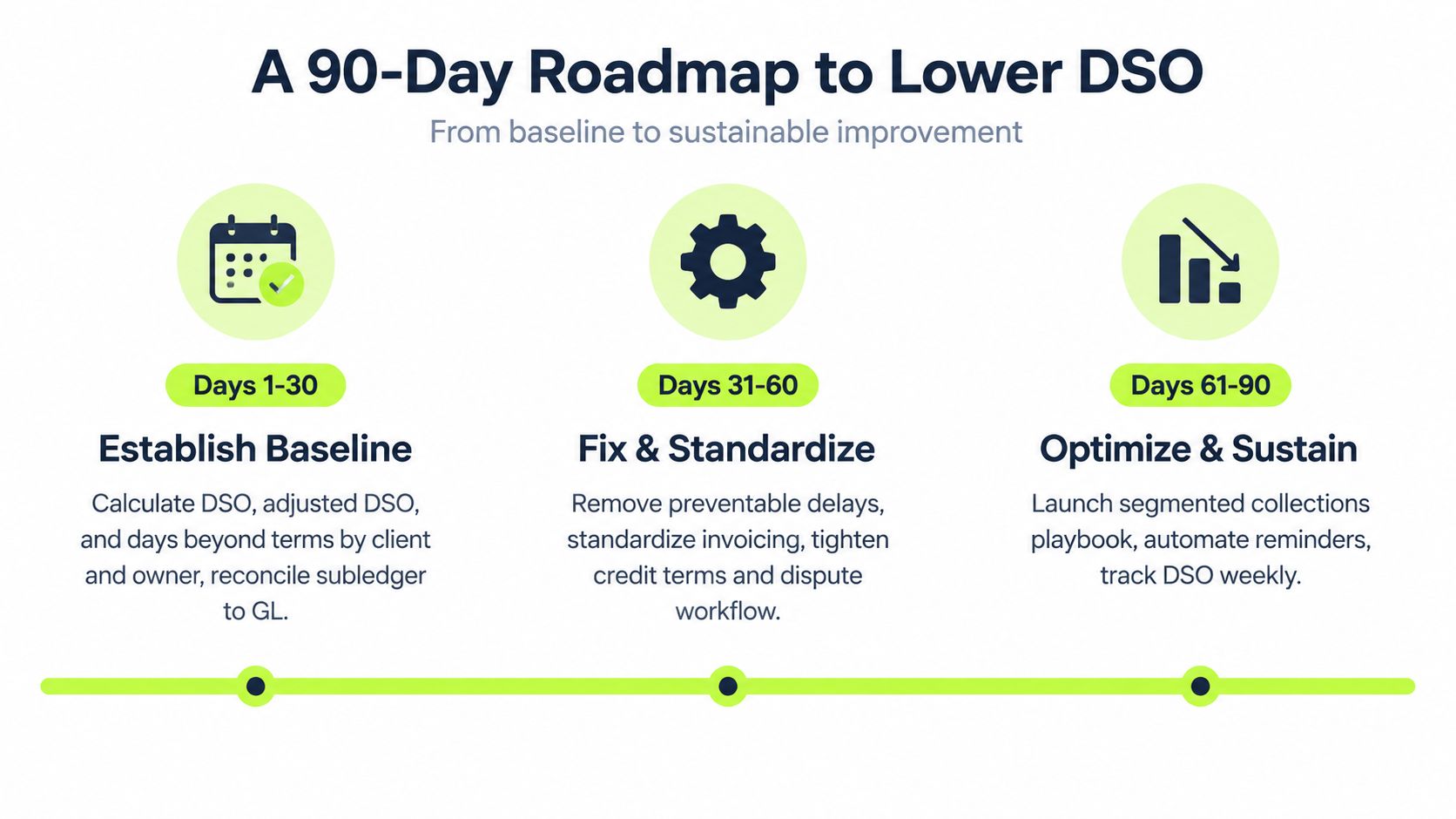 A 90-Day Roadmap to Lower DSO

From baseline to sustainable improvement

Days 1-30

Establish Baseline

Calculate DSO, adjusted DSO, and days beyond terms by client and owner, reconcile subledger to GL.

Days 31-60

Fix & Standardize

Remove preventable delays, standardize invoicing, tighten credit terms and dispute workflow.

Days 61-90

Optimize & Sustain

Launch segmented collections playbook, automate reminders, track DSO weekly.